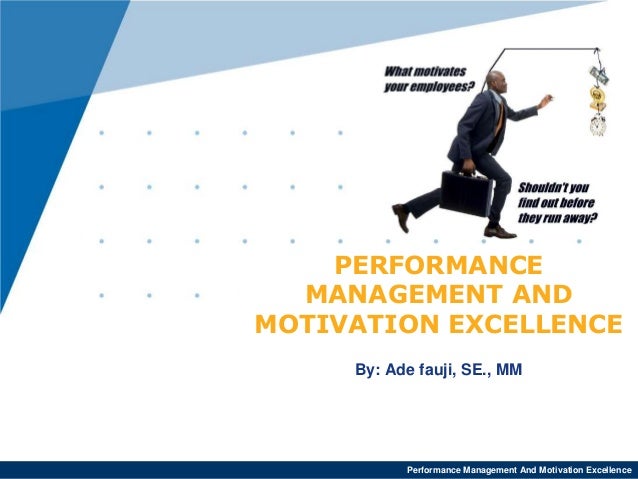 What motivates your employees?

Shouldn't you find out before they run away?

PERFORMANCE MANAGEMENT AND MOTIVATION EXCELLENCE

By: Ade fauji, SE., MM

Performance Management And Motivation Excellence